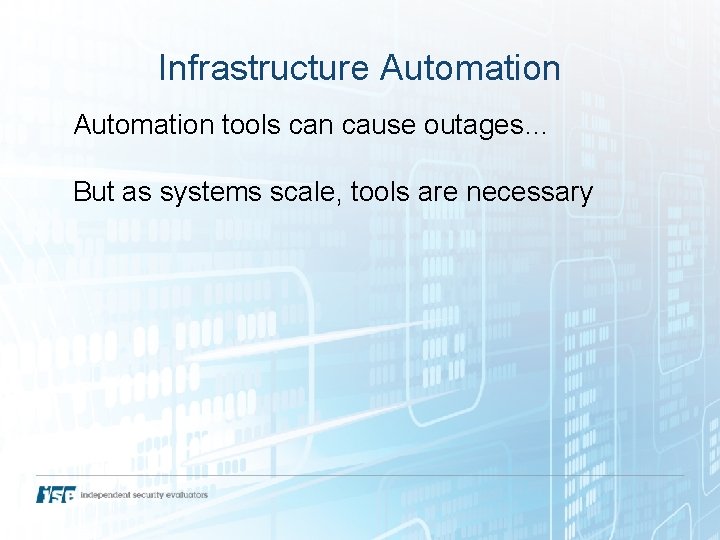 Infrastructure Automation

Automation tools can cause outages…

But as systems scale, tools are necessary

ISE independent security evaluators